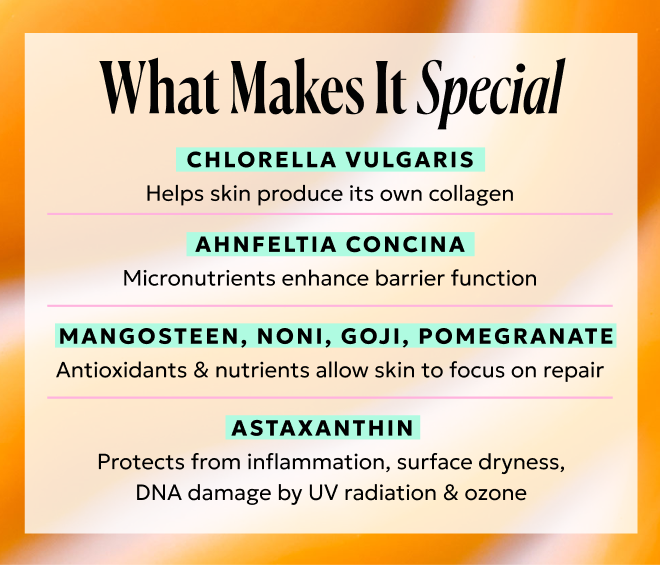 What Makes It Special

CHLORELLA VULGARIS
Helps skin produce its own collagen

AHNFELTIA CONCINA
Micronutrients enhance barrier function

MANGOSTEEN, NONI, GOJI, POMEGRANATE
Antioxidants & nutrients allow skin to focus on repair

ASTAXANTHIN
Protects from inflammation, surface dryness, DNA damage by UV radiation & ozone